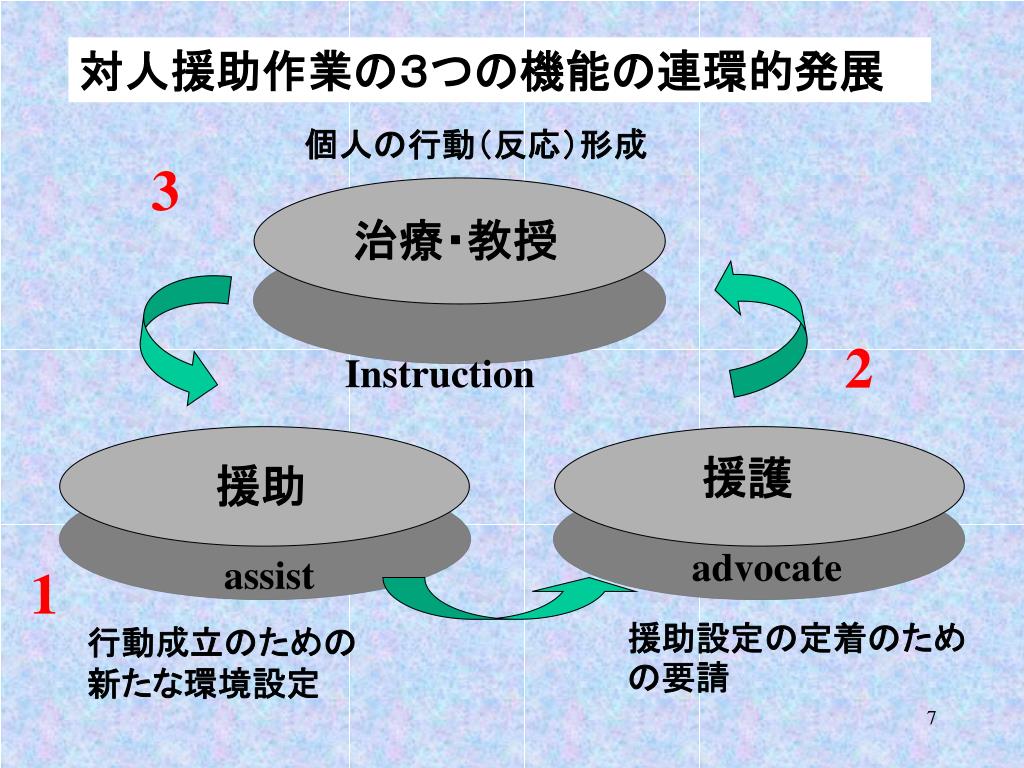 対人援助作業の3つの機能の連環的発展

個人の行動(反応)形成

3

治療・教授

Instruction

2

援助

assist

援護

advocate

1

行動成立のための新たな環境設定

援助設定の定着のための要請

7